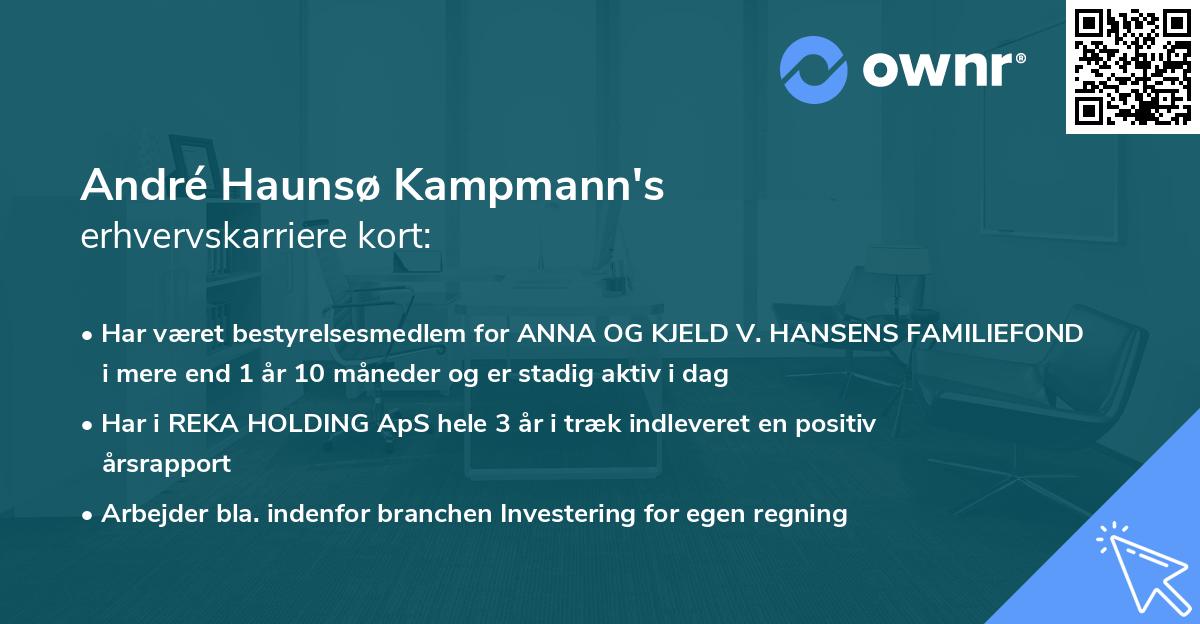 ownr®

André Haunsø Kampmann's
erhvervskarriere kort:

• Har været bestyrelsesmedlem for ANNA OG KJELD V. HANSENS FAMILIEFOND i mere end 1 år 10 måneder og er stadig aktiv i dag

• Har i REKA HOLDING ApS hele 3 år i træk indleveret en positiv årsrapport

• Arbejder bla. indenfor branchen Investering for egen regning